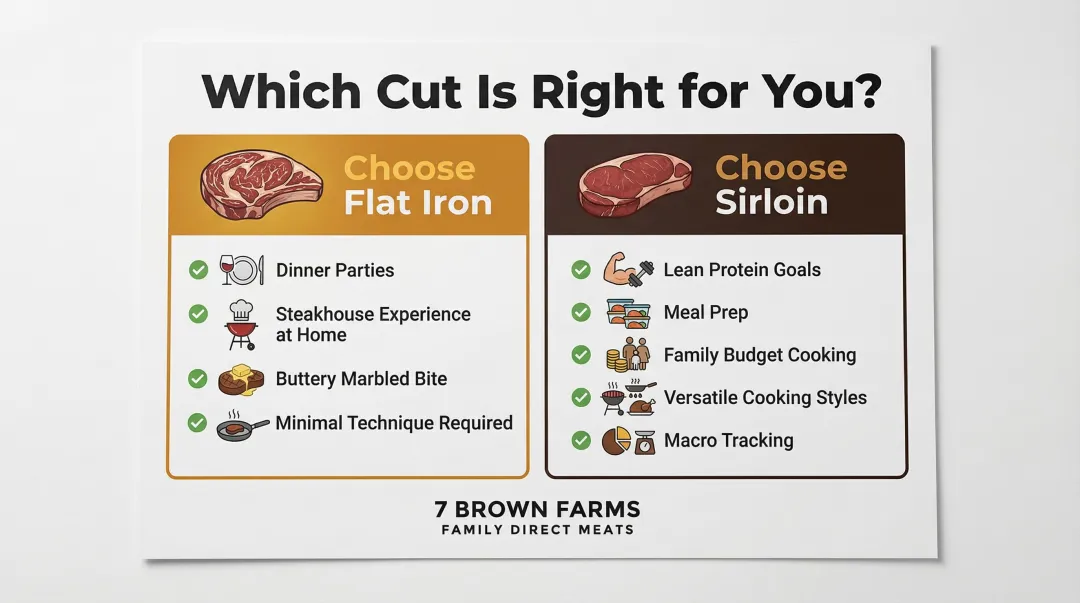 Which Cut Is Right for You?

Choose
Flat Iron

Dinner Parties
Steakhouse Experience at Home
Buttery Marbled Bite
Minimal Technique Required

Choose
Sirloin

Lean Protein Goals
Meal Prep
Family Budget Cooking
Versatile Cooking Styles
Macro Tracking

7 BROWN FARMS
FAMILY DIRECT MEATS